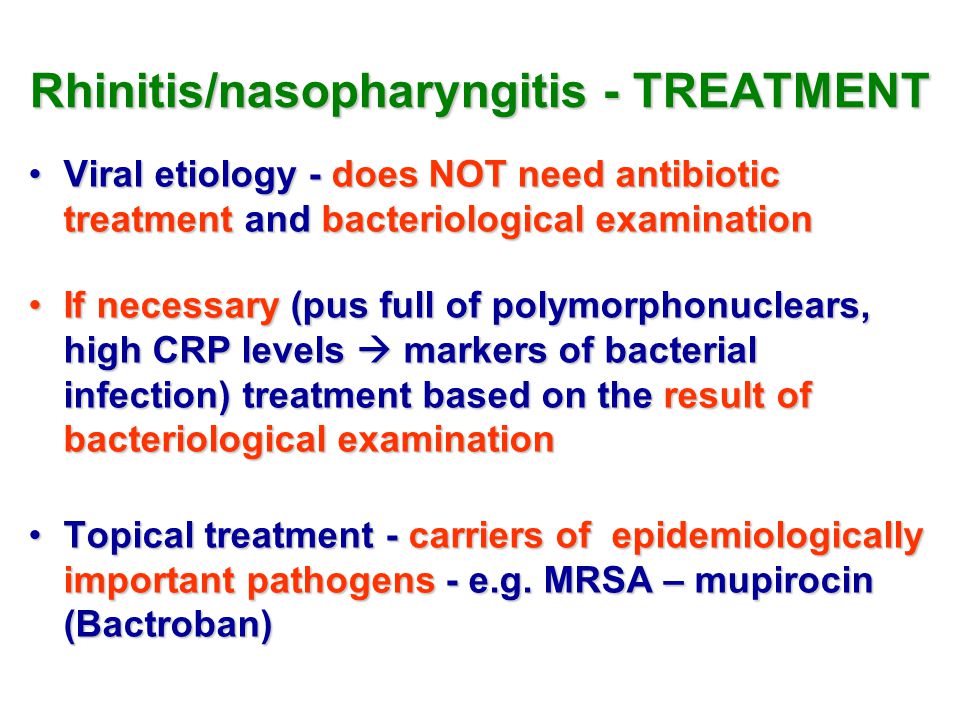 Rhinitis/nasopharyngitis - TREATMENT

• Viral etiology - does NOT need antibiotic treatment and bacteriological examination

• If necessary (pus full of polymorphonuclears, high CRP levels → markers of bacterial infection) treatment based on the result of bacteriological examination

• Topical treatment - carriers of epidemiologically important pathogens - e.g. MRSA – mupirocin (Bactroban)